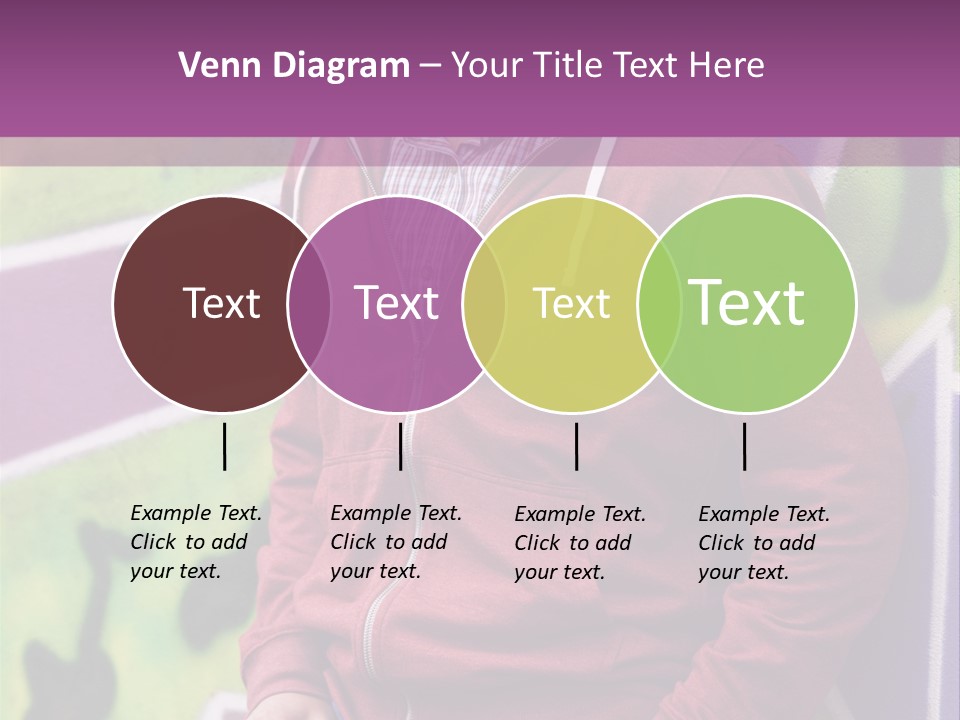 Venn Diagram – Your Title Text Here

Text

Text

Text

Text

Example Text. Click to add your text.

Example Text. Click to add your text.

Example Text. Click to add your text.

Example Text. Click to add your text.